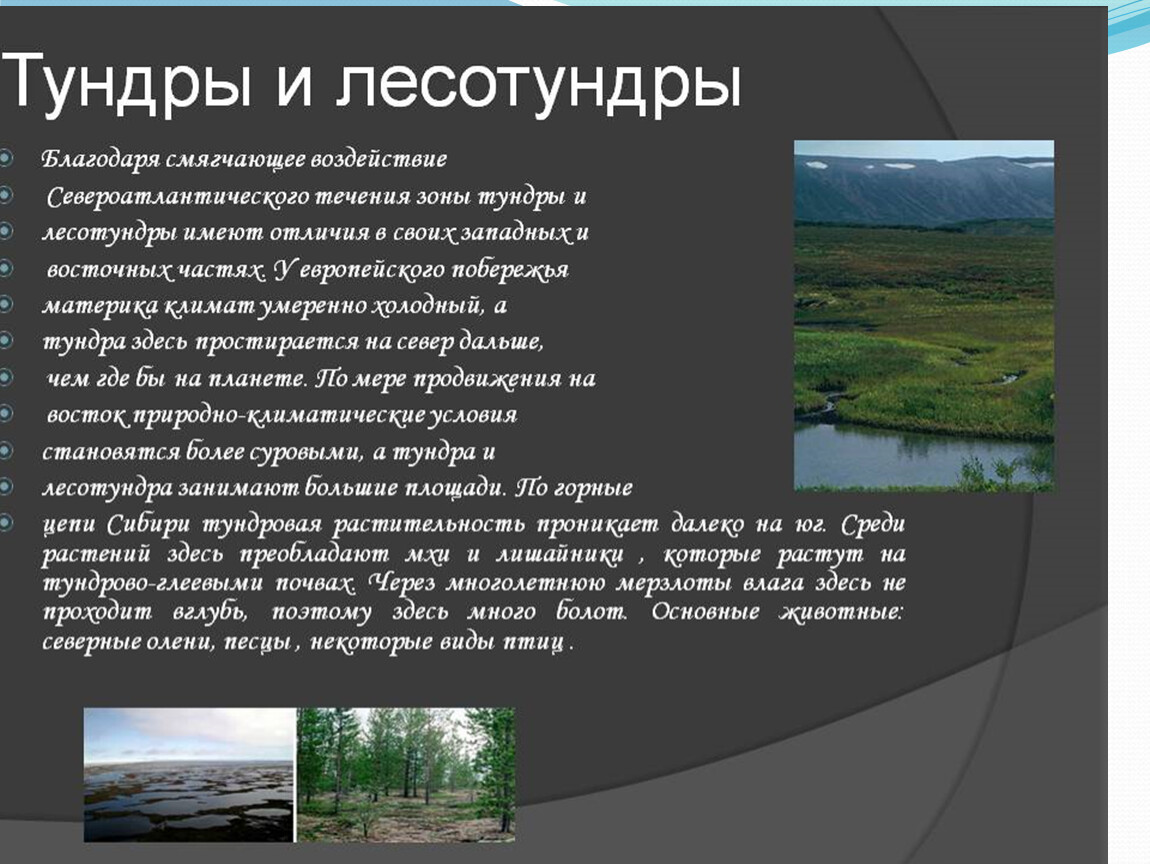 Тундры и лесотундры

Благодаря смягчающее воздействие

Североатлантического течения зоны тундры и

лесотундры имеют отличия в своих западных и

восточных частях. У европейского побережья

материка климат умеренно холодный, а

тундра здесь простирается на север дальше,

чем где бы на планете. По мере продвижения на

восток природно-климатические условия

становятся более суровыми, а тундра и

лесотундра занимают большие площади. По горные

цепи Сибири тундровая растительность проникает далеко на юг. Среди растений здесь преобладают мхи и лишайники , которые растут на тундрово-глеевыми почвах. Через многолетнюю мерзлоты влага здесь не проходит вглубь, поэтому здесь много болот. Основные животные: северные олени, песцы , некоторые виды птиц .